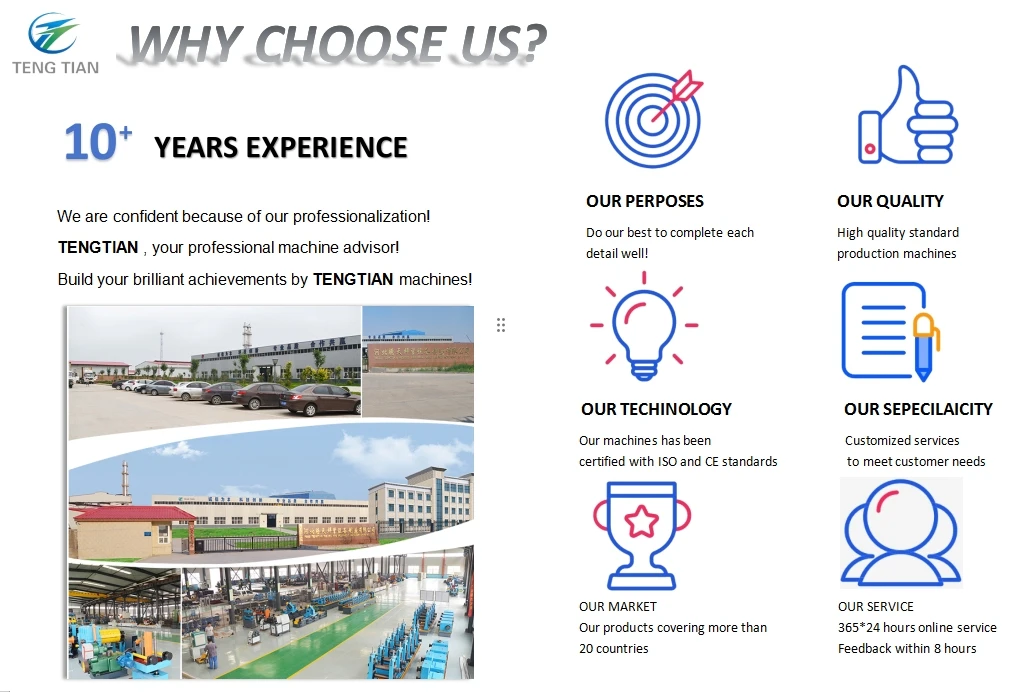 TENG TIAN

WHY CHOOSE US?

$10^+$ YEARS EXPERIENCE

We are confident because of our professionalization!

TENGTIAN , your professional machine advisor!

Build your brilliant achievements by TENGTIAN machines!

OUR PERPOSES
Do our best to complete each detail well!

OUR QUALITY
High quality standard production machines

OUR TECHINOLOGY
Our machines has been certified with ISO and CE standards

OUR SEPECILAICITY
Customized services to meet customer needs

OUR MARKET
Our products covering more than 20 countries

OUR SERVICE
365*24 hours online service
Feedback within 8 hours